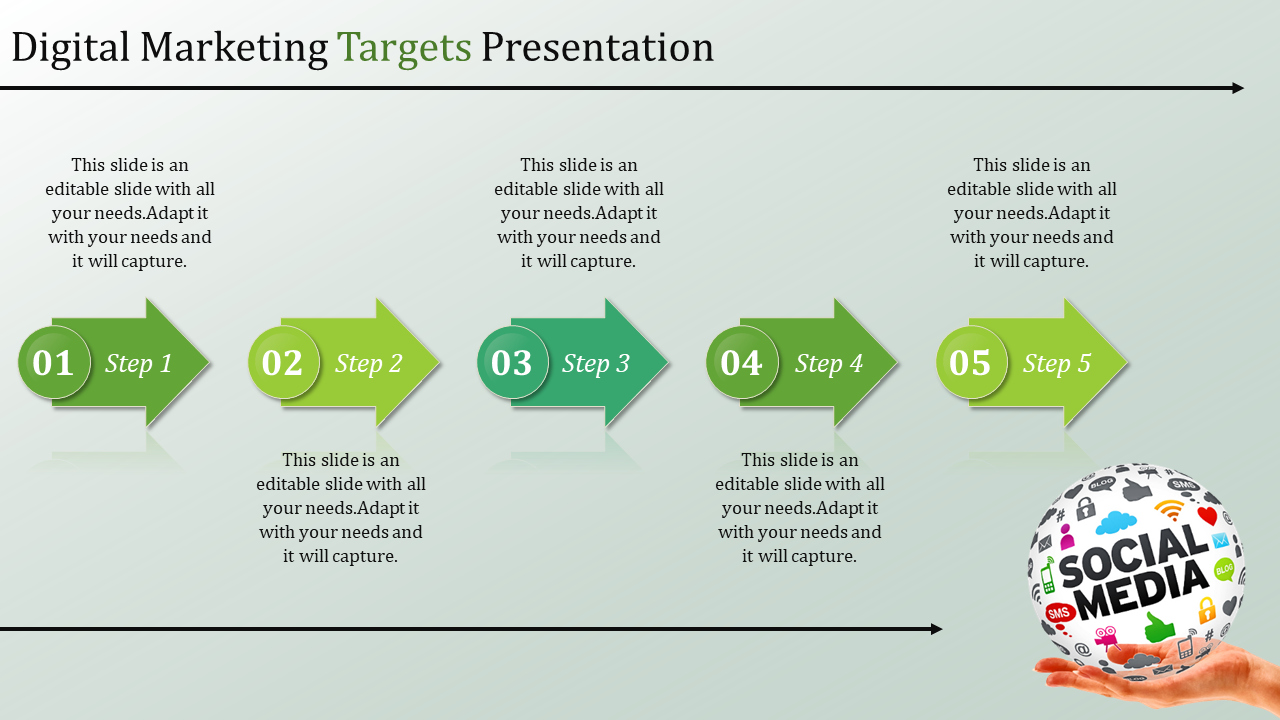 Digital Marketing Targets Presentation

This slide is an editable slide with all your needs.Adapt it with your needs and it will capture.

This slide is an editable slide with all your needs.Adapt it with your needs and it will capture.

This slide is an editable slide with all your needs.Adapt it with your needs and it will capture.

01 Step 1

02 Step 2

03 Step 3

04 Step 4

05 Step 5

This slide is an editable slide with all your needs.Adapt it with your needs and it will capture.

This slide is an editable slide with all your needs.Adapt it with your needs and it will capture.

BLOG SMS SOCIAL MEDIA BLOG SMS